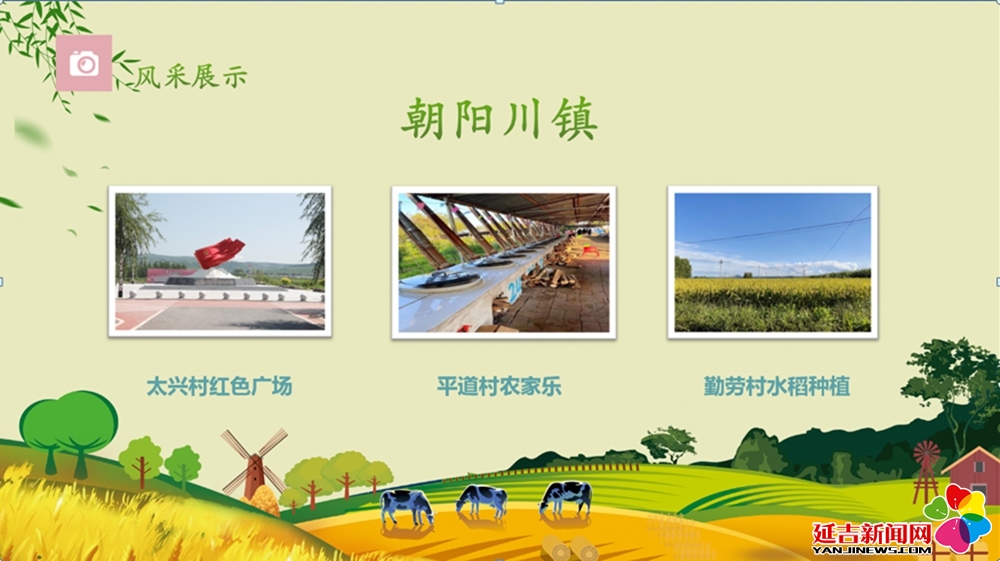 风采展示

朝阳川镇

太兴村红色广场

平道村农家乐

勤劳村水稻种植

延吉新闻网
YANJINEWS.COM